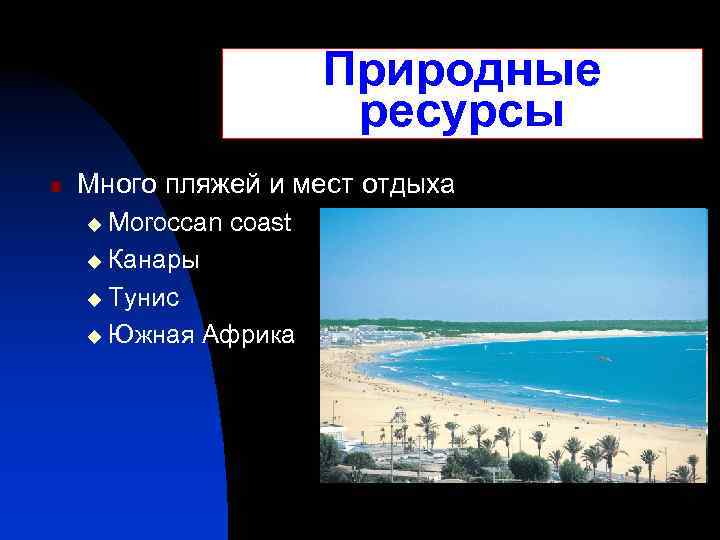 Природные ресурсы

Много пляжей и мест отдыха

Moroccan coast

Канары

Тунис

Южная Африка